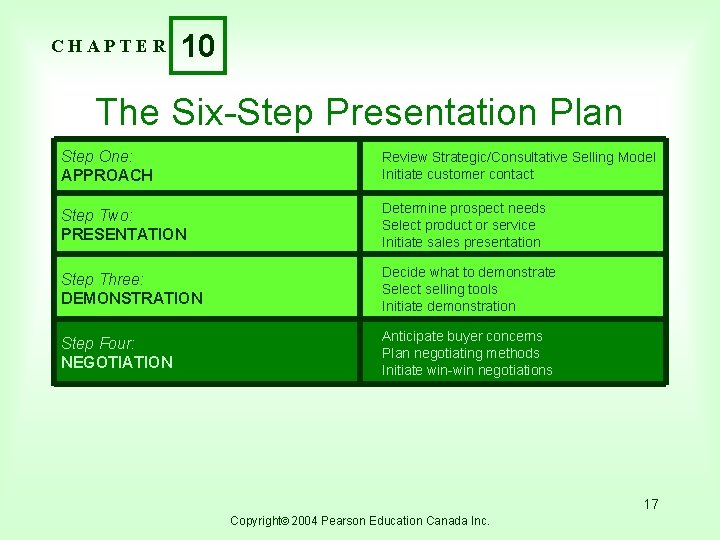 CHAPTER 10

The Six-Step Presentation Plan

| | |
|---|---|
| Step One: APPROACH | Review Strategic/Consultative Selling Model Initiate customer contact |
| Step Two: PRESENTATION | Determine prospect needs Select product or service Initiate sales presentation |
| Step Three: DEMONSTRATION | Decide what to demonstrate Select selling tools Initiate demonstration |
| Step Four: NEGOTIATION | Anticipate buyer concerns Plan negotiating methods Initiate win-win negotiations |

17

Copyright© 2004 Pearson Education Canada Inc.